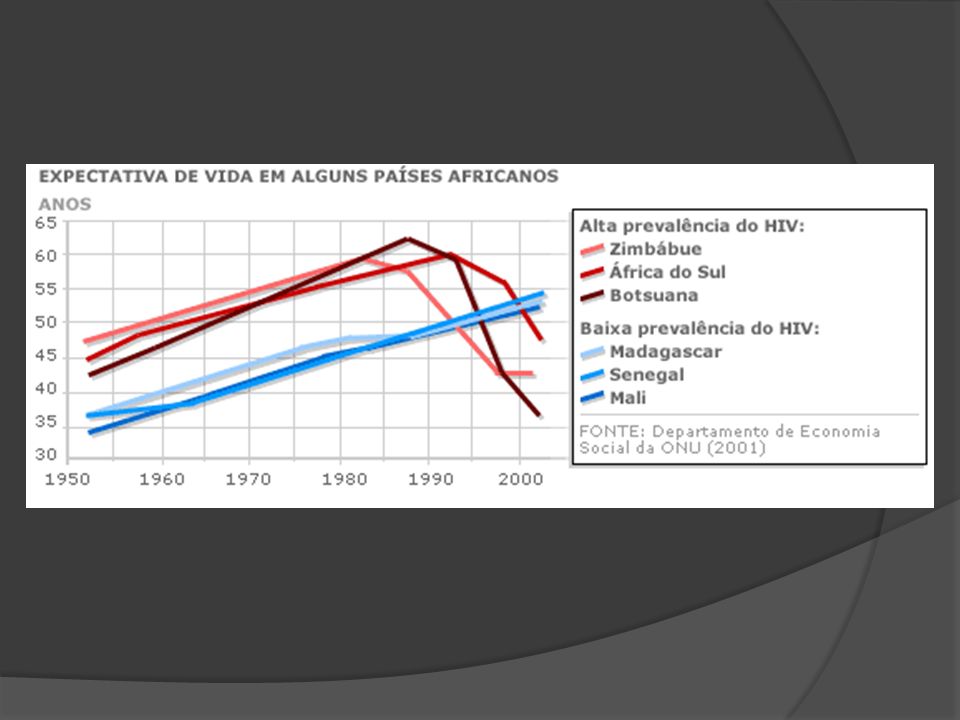 EXPECTATIVA DE VIDA EM ALGUNS PAÍSES AFRICANOS

ANOS

65
60
55
50
45
40
35
30

1950 1960 1970 1980 1990 2000

Alta prevalência do HIV:
Zimbábue
África do Sul
Botsuana
Baixa prevalência do HIV:
Madagascar
Senegal
Mali

FONTE: Departamento de Economia Social da ONU (2001)